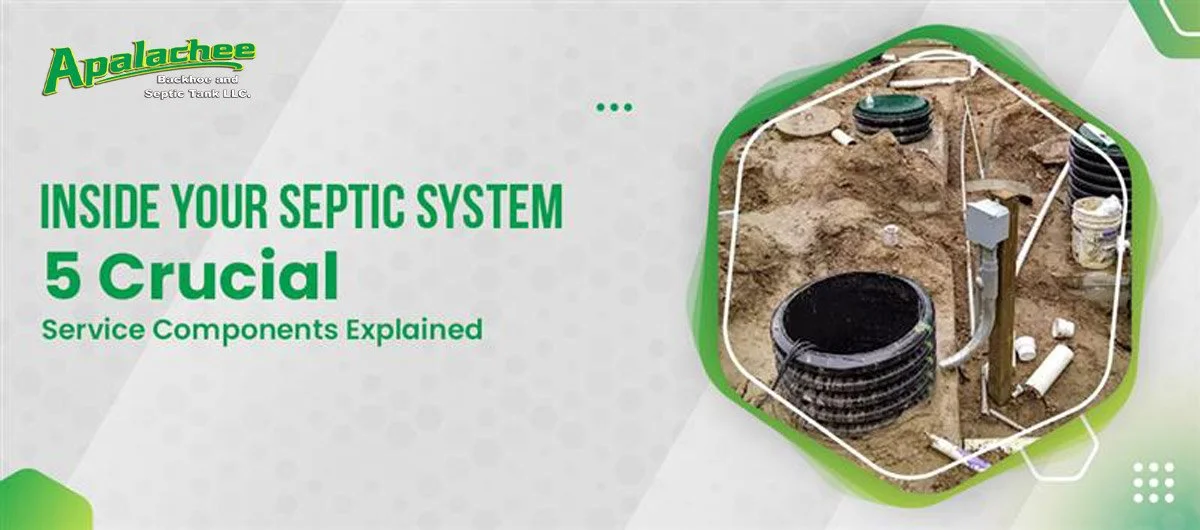 Apalachee
Backhoe and Septic Tank LLC.

INSIDE YOUR SEPTIC SYSTEM
5 Crucial
Service Components Explained